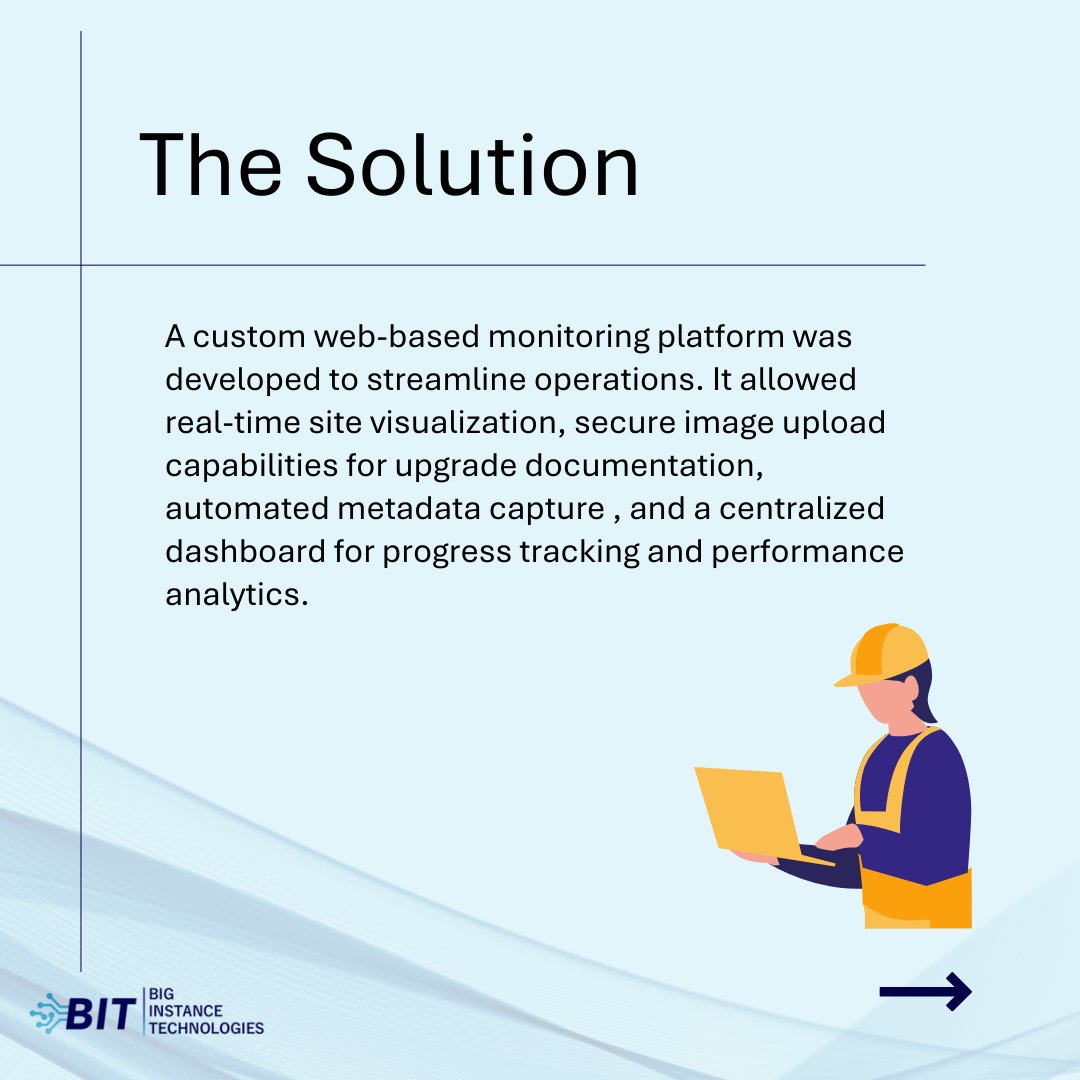 The Solution

A custom web-based monitoring platform was developed to streamline operations. It allowed real-time site visualization, secure image upload capabilities for upgrade documentation, automated metadata capture , and a centralized dashboard for progress tracking and performance analytics.

BIT BIG INSTANCE TECHNOLOGIES